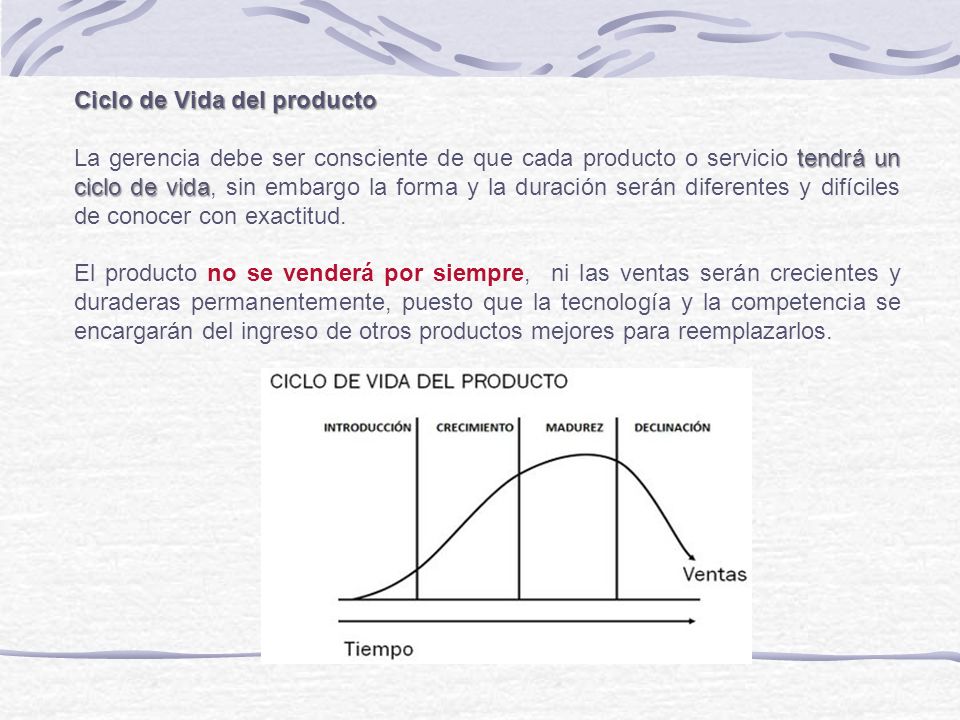 Ciclo de Vida del producto

La gerencia debe ser consciente de que cada producto o servicio tendrá un ciclo de vida, sin embargo la forma y la duración serán diferentes y difíciles de conocer con exactitud.

El producto no se venderá por siempre, ni las ventas serán crecientes y duraderas permanentemente, puesto que la tecnología y la competencia se encargarán del ingreso de otros productos mejores para reemplazarlos.

CICLO DE VIDA DEL PRODUCTO

INTRODUCCIÓN

CRECIMIENTO

MADUREZ

DECLINACIÓN

Ventas

Tiempo